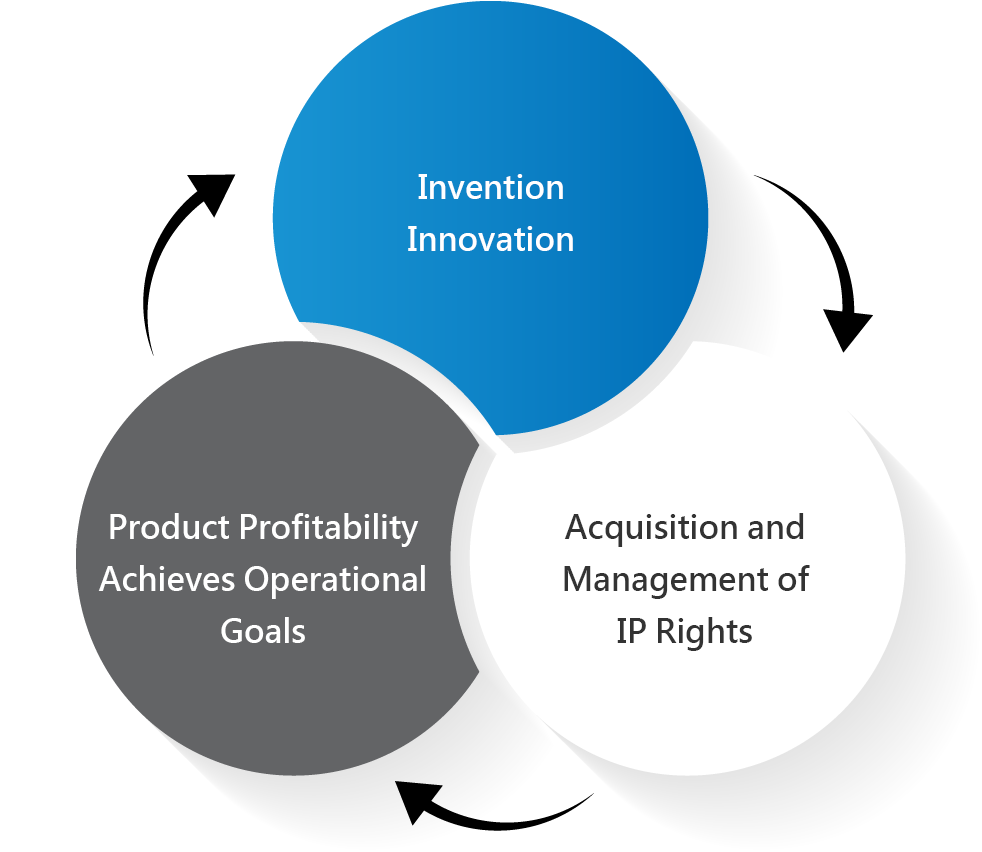 Invention
Innovation

Acquisition and
Management of
IP Rights

Product Profitability
Achieves Operational
Goals